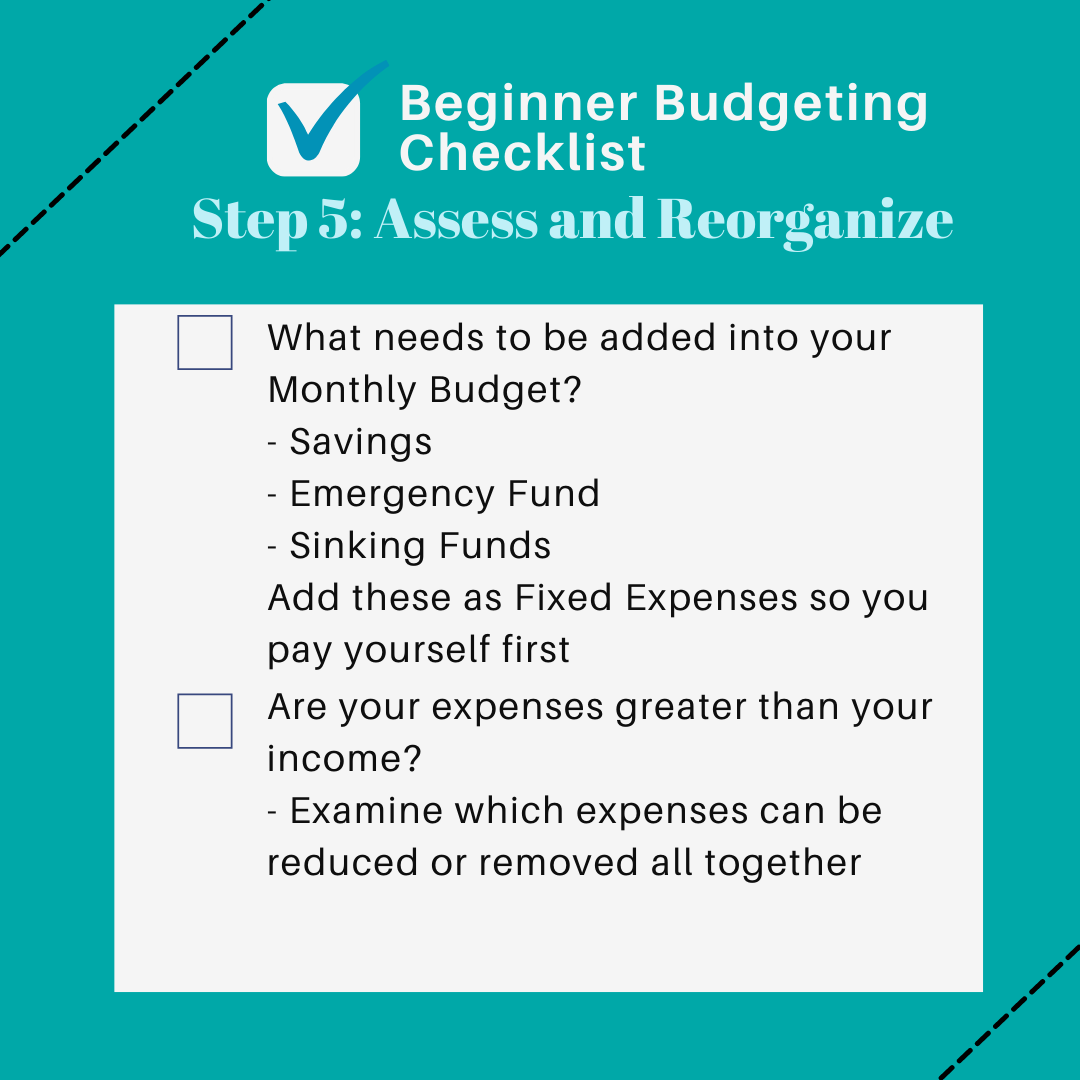 Beginner Budgeting Checklist

Step 5: Assess and Reorganize

What needs to be added into your Monthly Budget?
- Savings
- Emergency Fund
- Sinking Funds
Add these as Fixed Expenses so you pay yourself first

Are your expenses greater than your income?
- Examine which expenses can be reduced or removed all together